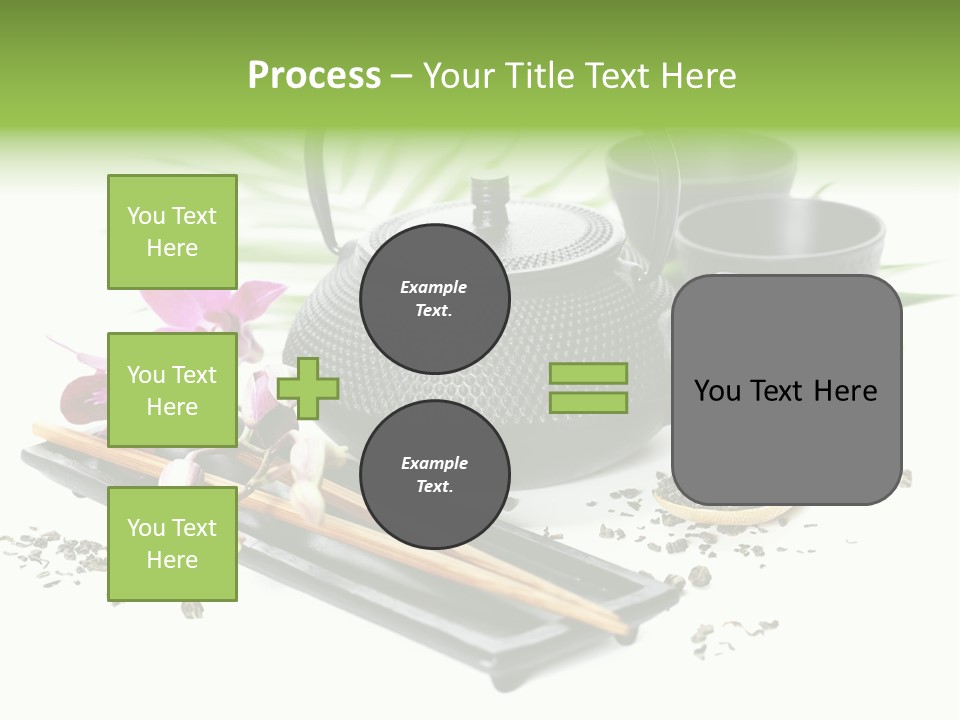 Process – Your Title Text Here

You Text Here

You Text Here

You Text Here

Example Text.

Example Text.

You Text Here